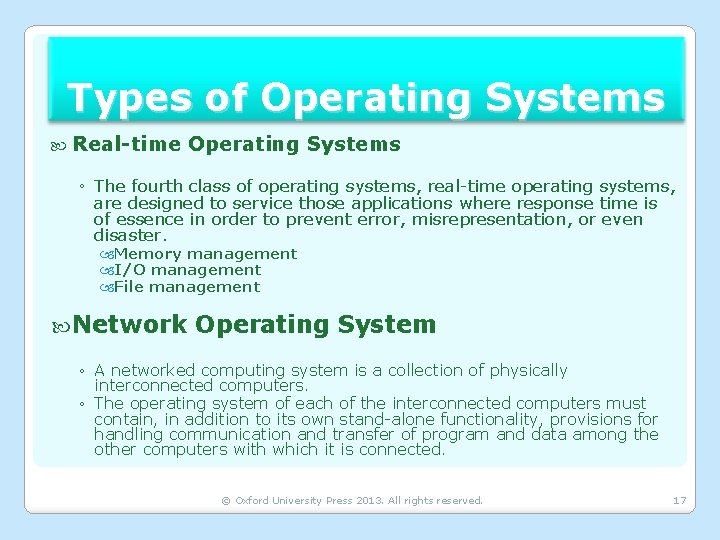 Types of Operating Systems

Real-time Operating Systems

◦ The fourth class of operating systems, real-time operating systems, are designed to service those applications where response time is of essence in order to prevent error, misrepresentation, or even disaster.

Memory management

I/O management

File management

Network Operating System

◦ A networked computing system is a collection of physically interconnected computers.

◦ The operating system of each of the interconnected computers must contain, in addition to its own stand-alone functionality, provisions for handling communication and transfer of program and data among the other computers with which it is connected.

© Oxford University Press 2013. All rights reserved.

17